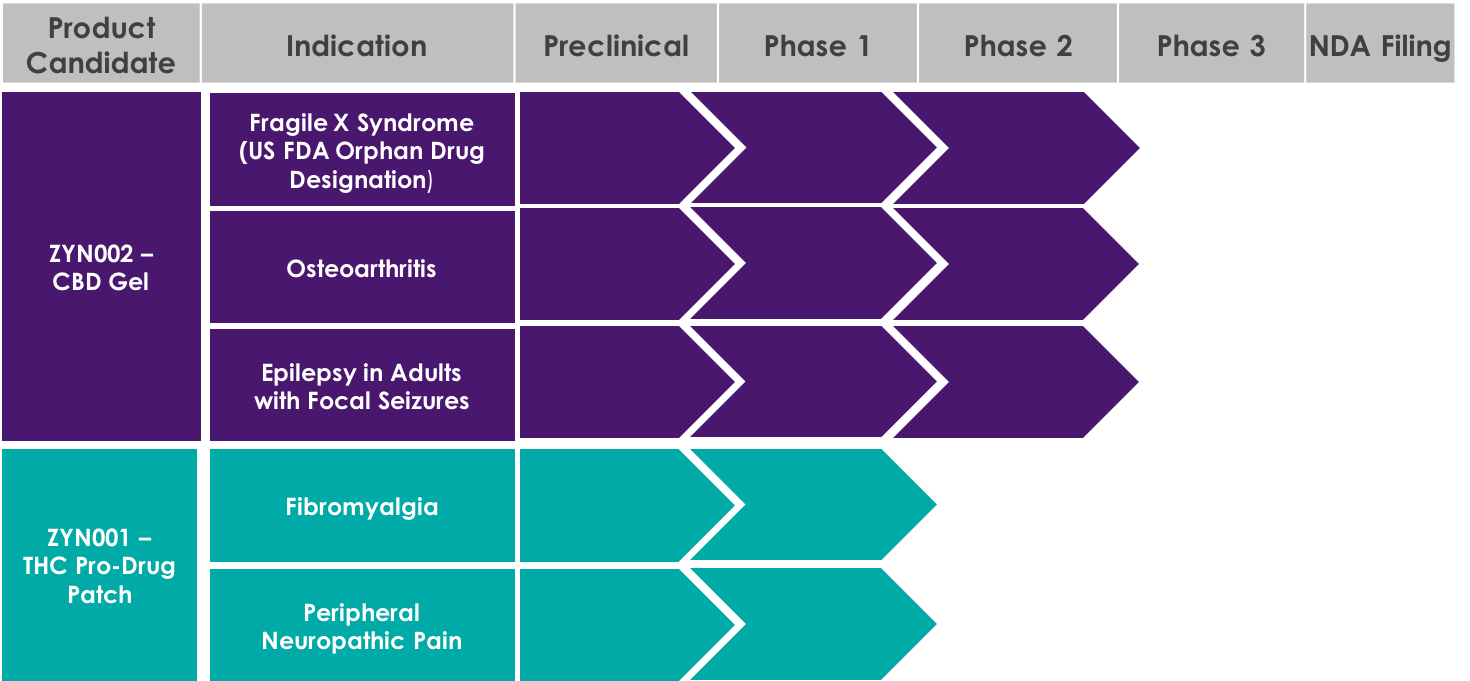 | Product Candidate | Indication | Preclinical | Phase 1 | Phase 2 | Phase 3 | NDA Filing |
|---|---|---|---|---|---|---|
| ZYN002 – CBD Gel | Fragile X Syndrome (US FDA Orphan Drug Designation) | | | | | |
| | Osteoarthritis | | | | | |
| | Epilepsy in Adults with Focal Seizures | | | | | |
| ZYN001 – THC Pro-Drug Patch | Fibromyalgia | | | | | |
| | Peripheral Neuropathic Pain | | | | | |